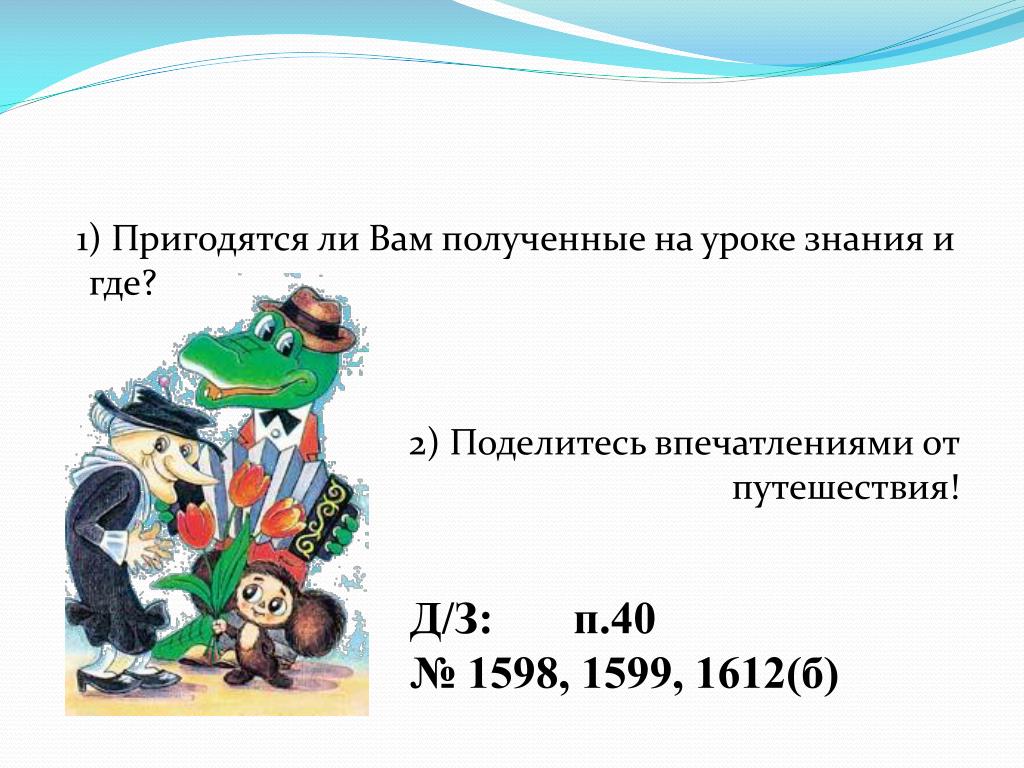 1) Пригодятся ли Вам полученные на уроке знания и где?

2) Поделитесь впечатлениями от путешествия!

Д/З: п.40
№ 1598, 1599, 1612(б)